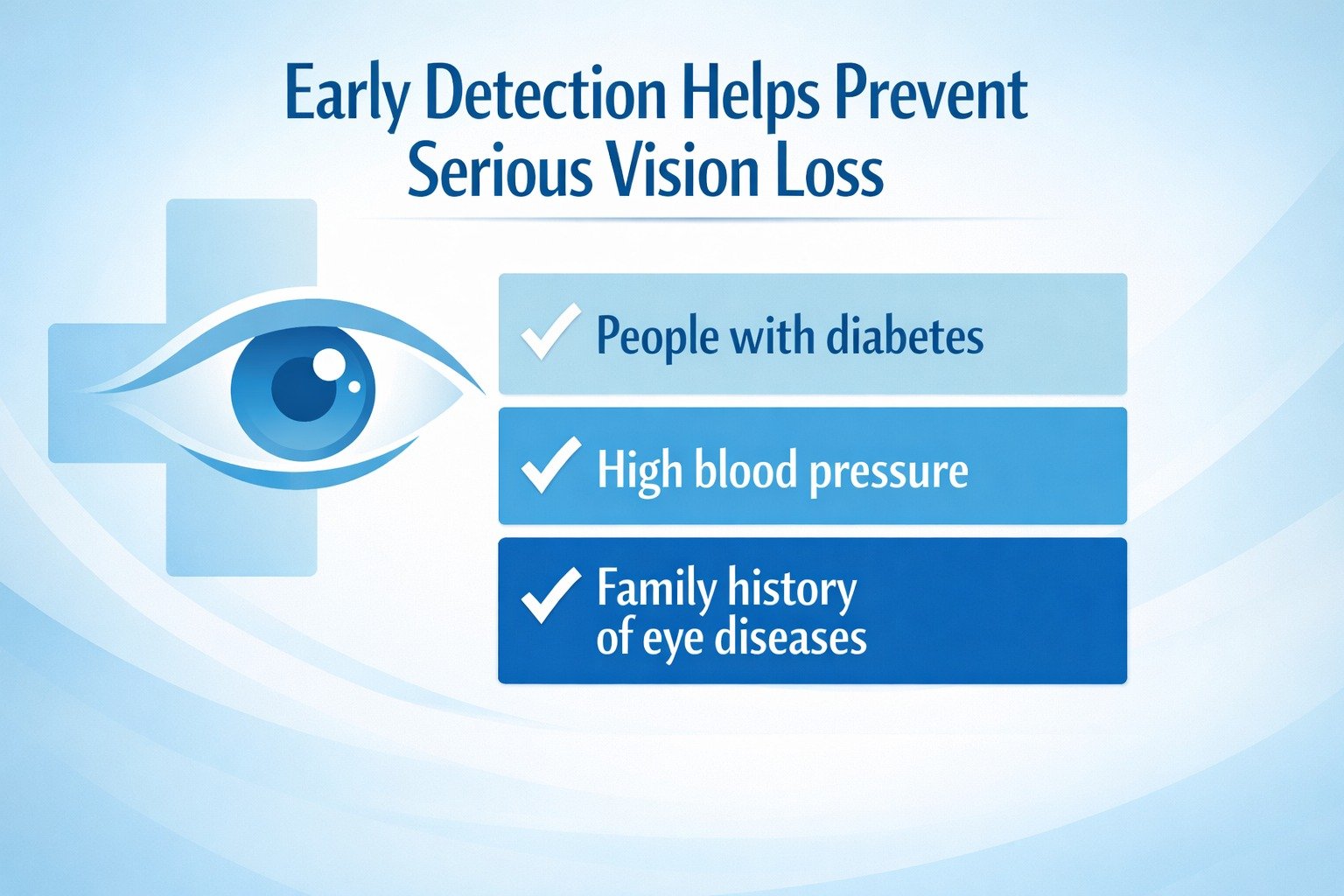 Early Detection Helps Prevent Serious Vision Loss

✓ People with diabetes

✓ High blood pressure

✓ Family history of eye diseases